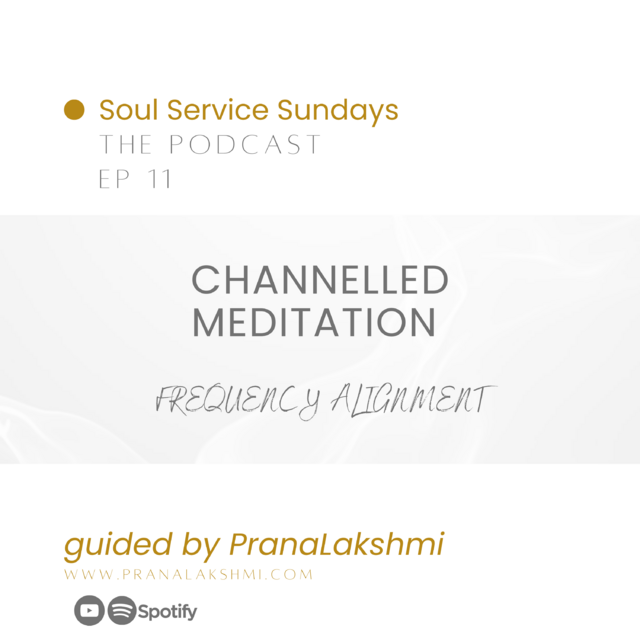 Soul Service Sundays
THE PODCAST
EP 11

CHANNELLED MEDITATION

FREQUENCY ALIGNMENT

guided by PranaLakshmi
WWW.PRANALAKSHMI.COM

Spotify